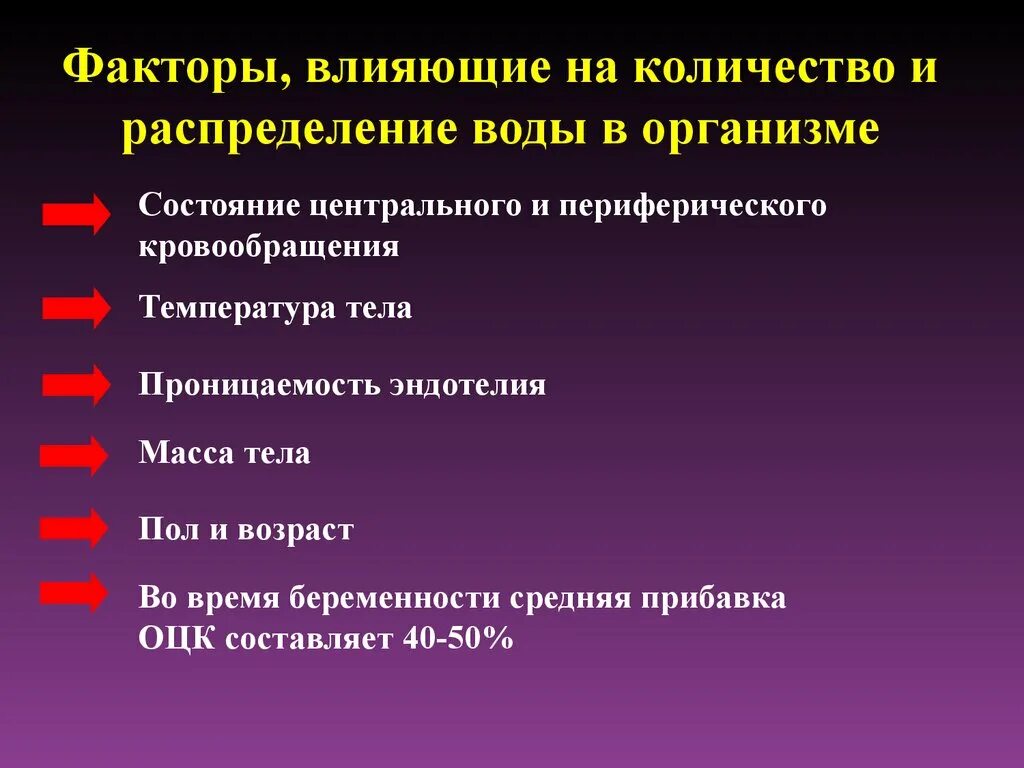 Факторы, влияющие на количество и распределение воды в организме

Состояние центрального и периферического кровообращения

Температура тела

Проницаемость эндотелия

Масса тела

Пол и возраст

Во время беременности средняя прибавка ОЦК составляет 40-50%